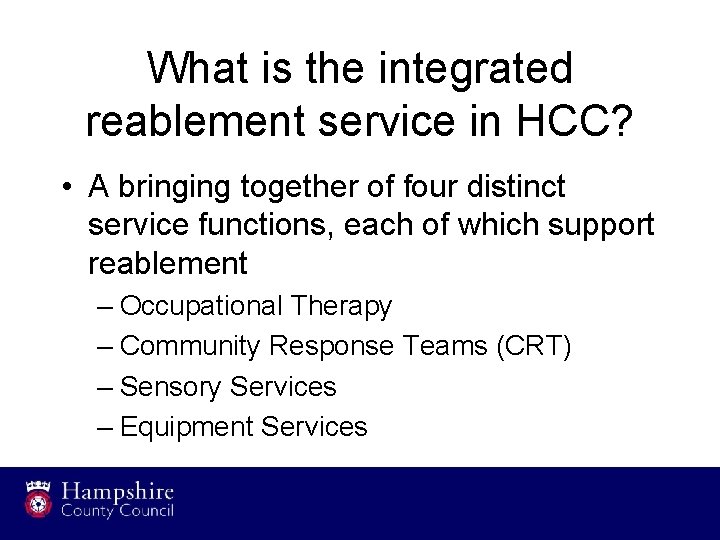 What is the integrated reablement service in HCC?

• A bringing together of four distinct service functions, each of which support reablement
– Occupational Therapy
– Community Response Teams (CRT)
– Sensory Services
– Equipment Services

Hampshire County Council